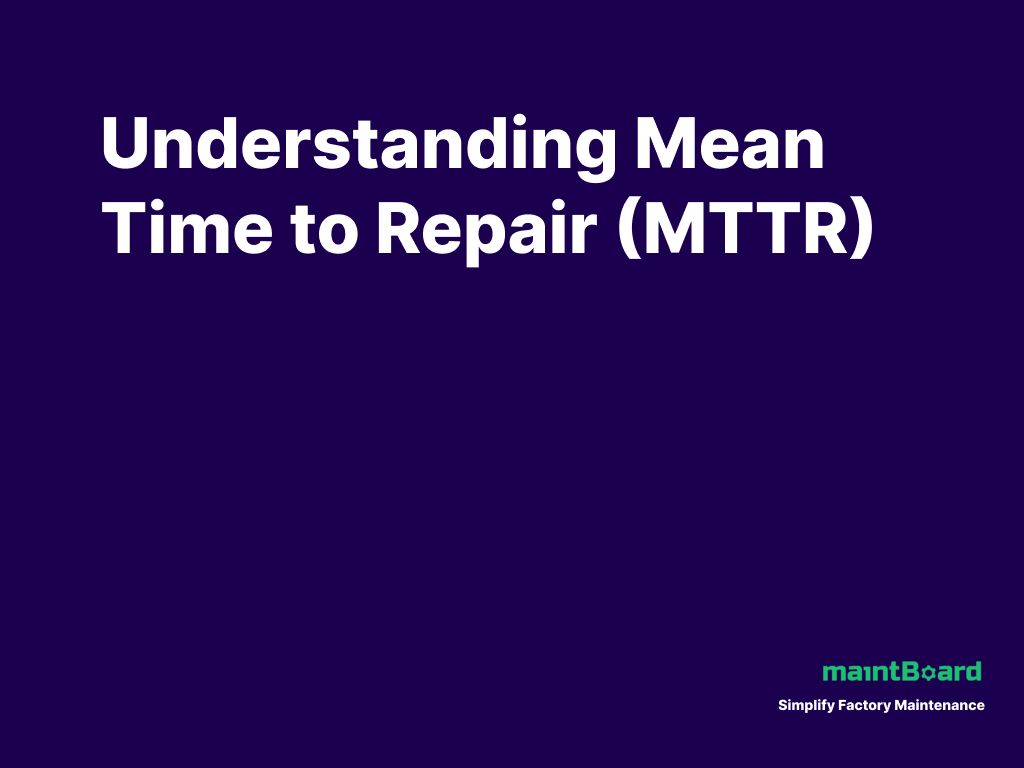 Understanding Mean Time to Repair (MTTR)

maintBoard
Simplify Factory Maintenance